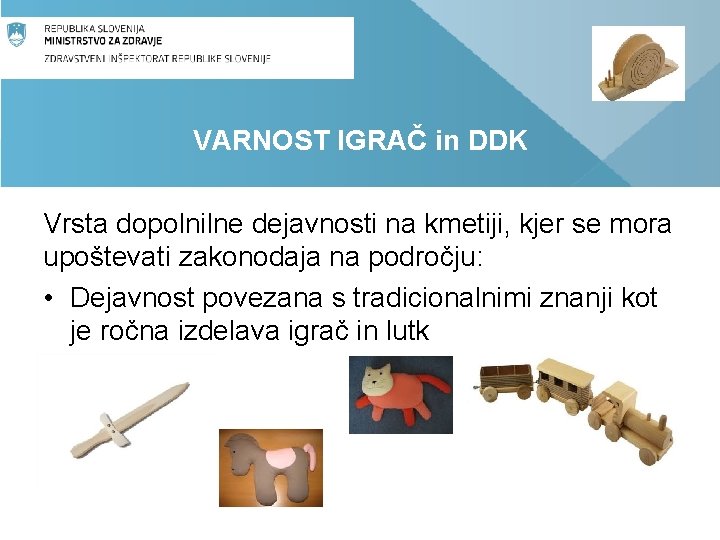 REPUBLIKA SLOVENIJA
MINISTRSTVO ZA ZDRAVJE
ZDRAVSTVENI INŠPEKTORAT REPUBLIKE SLOVENIJE

VARNOST IGRAČ in DDK

Vrsta dopolnilne dejavnosti na kmetiji, kjer se mora upoštevati zakonodaja na področju:

• Dejavnost povezana s tradicionalnimi znanji kot je ročna izdelava igrač in lutk